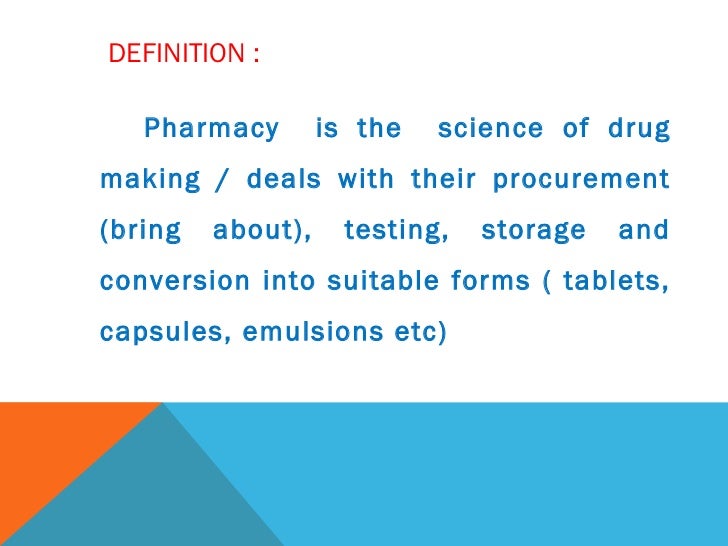 DEFINITION :

Pharmacy is the science of drug making / deals with their procurement (bring about), testing, storage and conversion into suitable forms ( tablets, capsules, emulsions etc)